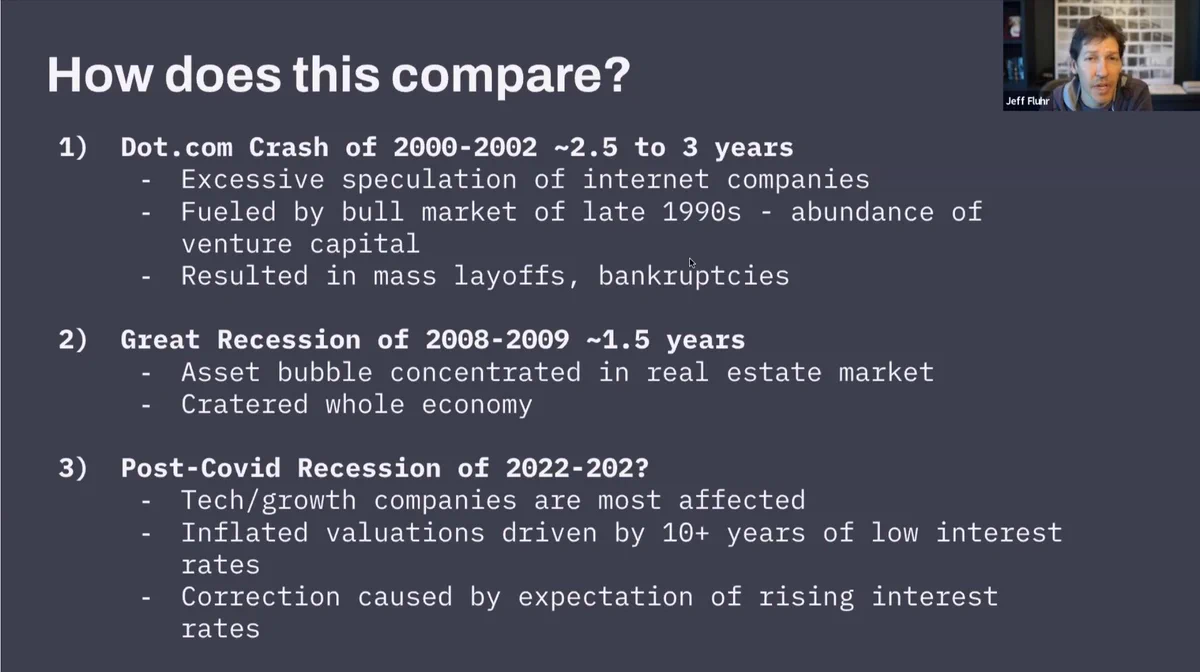 How does this compare?

1) Dot.com Crash of 2000-2002 ~2.5 to 3 years
- Excessive speculation of internet companies
- Fueled by bull market of late 1990s - abundance of venture capital
- Resulted in mass layoffs, bankruptcies

2) Great Recession of 2008-2009 ~1.5 years
- Asset bubble concentrated in real estate market
- Cratered whole economy

3) Post-Covid Recession of 2022-202?
- Tech/growth companies are most affected
- Inflated valuations driven by 10+ years of low interest rates
- Correction caused by expectation of rising interest rates

Jeff Fluhr